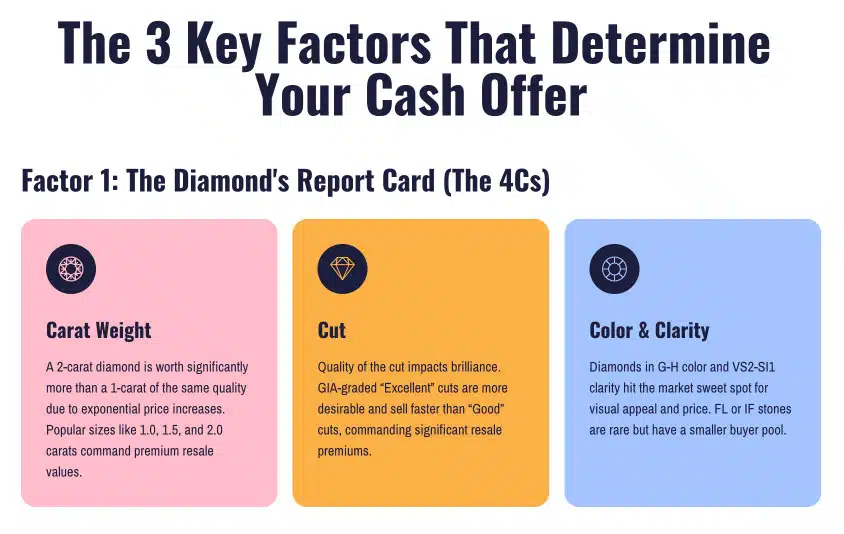 The 3 Key Factors That Determine Your Cash Offer

Factor 1: The Diamond's Report Card (The 4Cs)

Carat Weight

A 2-carat diamond is worth significantly more than a 1-carat of the same quality due to exponential price increases. Popular sizes like 1.0, 1.5, and 2.0 carats command premium resale values.

Cut

Quality of the cut impacts brilliance. GIA-graded “Excellent” cuts are more desirable and sell faster than “Good” cuts, commanding significant resale premiums.

Color & Clarity

Diamonds in G-H color and VS2-SI1 clarity hit the market sweet spot for visual appeal and price. FL or IF stones are rare but have a smaller buyer pool.